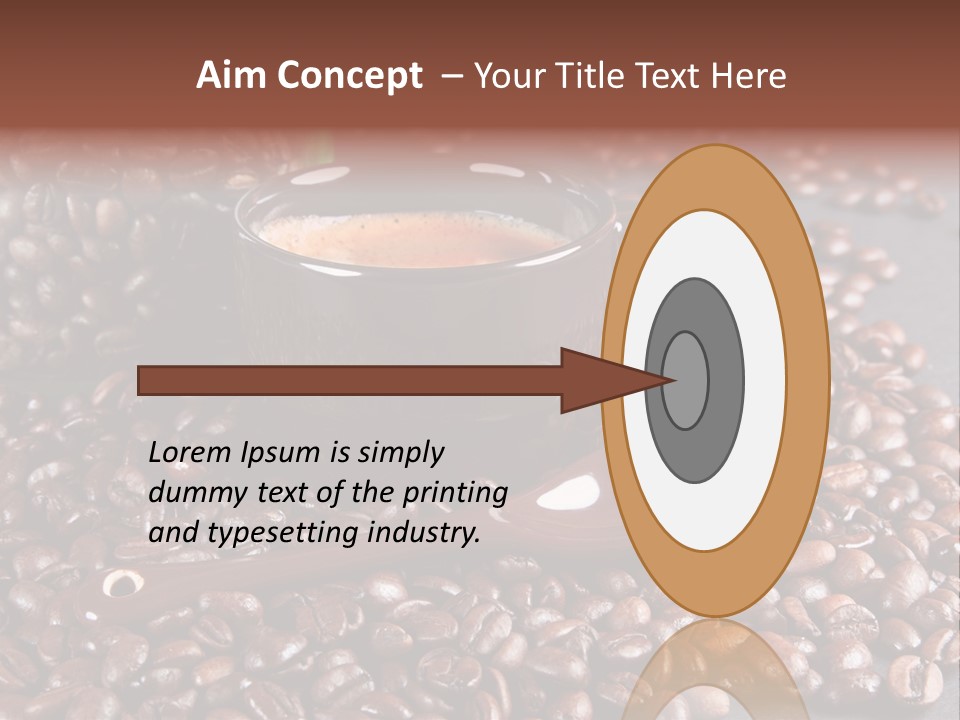 Aim Concept – Your Title Text Here

Lorem Ipsum is simply dummy text of the printing and typesetting industry.